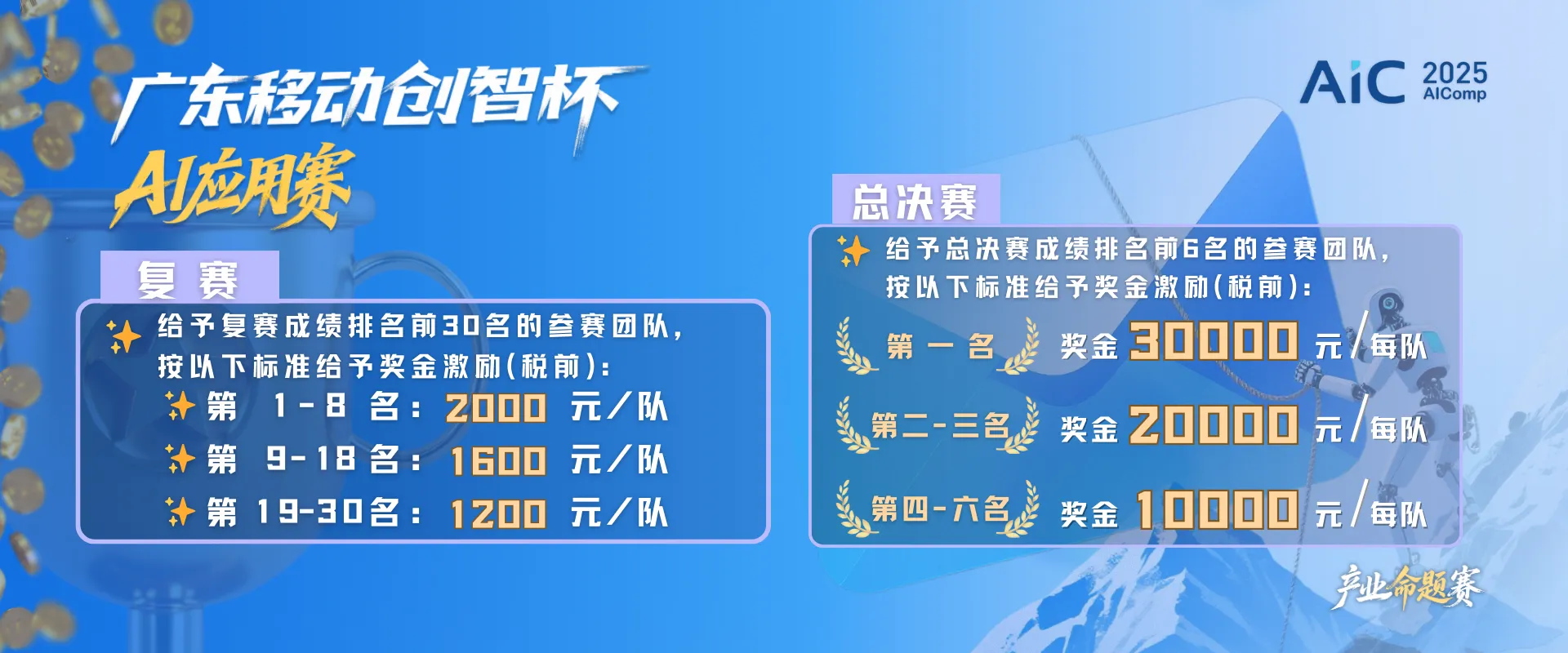 广东移动创智杯
AI应用赛

AiC 2025 AIComp

复赛

给予复赛成绩排名前30名的参赛团队，按以下标准给予奖金激励（税前）：

第 1-8 名：2000 元/队

第 9-18 名：1600 元/队

第 19-30名：1200 元/队

总决赛

给予总决赛成绩排名前6名的参赛团队，按以下标准给予奖金激励（税前）：

第一名 奖金 30000 元/每队

第二-三名 奖金 20000 元/每队

第四-六名 奖金 10000 元/每队

产业命题赛